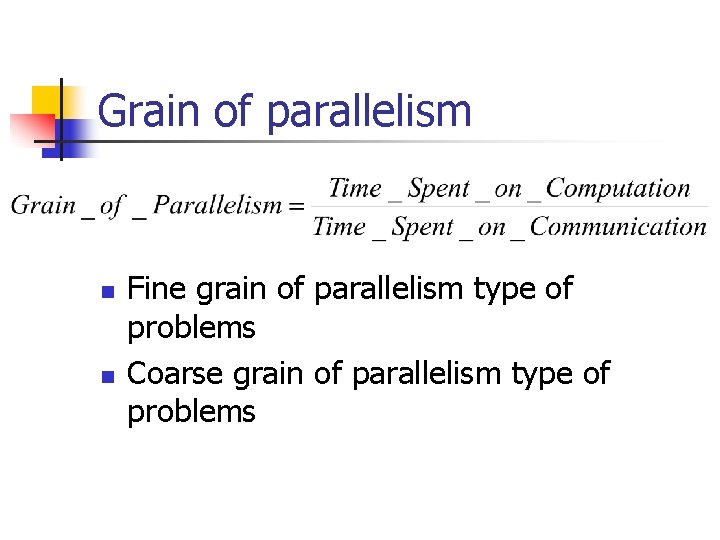 Grain of parallelism

$Grain\_of\_Parallelism = \frac{Time\_Spent\_on\_Computation}{Time\_Spent\_on\_Communication}$

- Fine grain of parallelism type of problems
- Coarse grain of parallelism type of problems